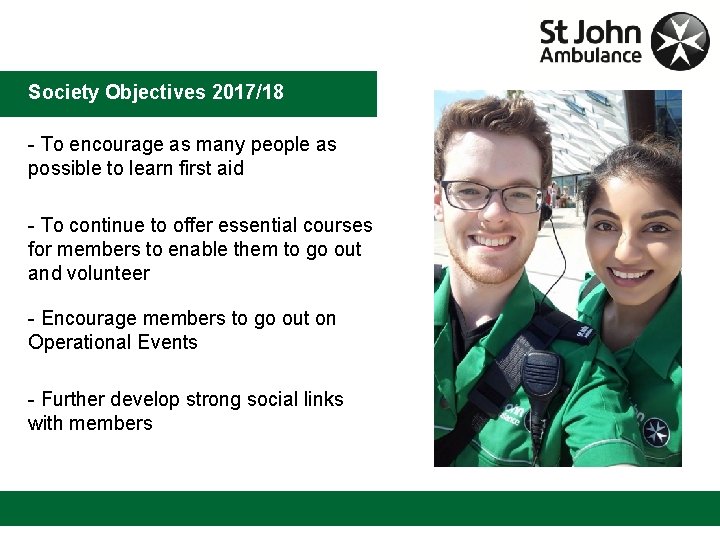 St John Ambulance

Society Objectives 2017/18

- To encourage as many people as possible to learn first aid

- To continue to offer essential courses for members to enable them to go out and volunteer

- Encourage members to go out on Operational Events

- Further develop strong social links with members